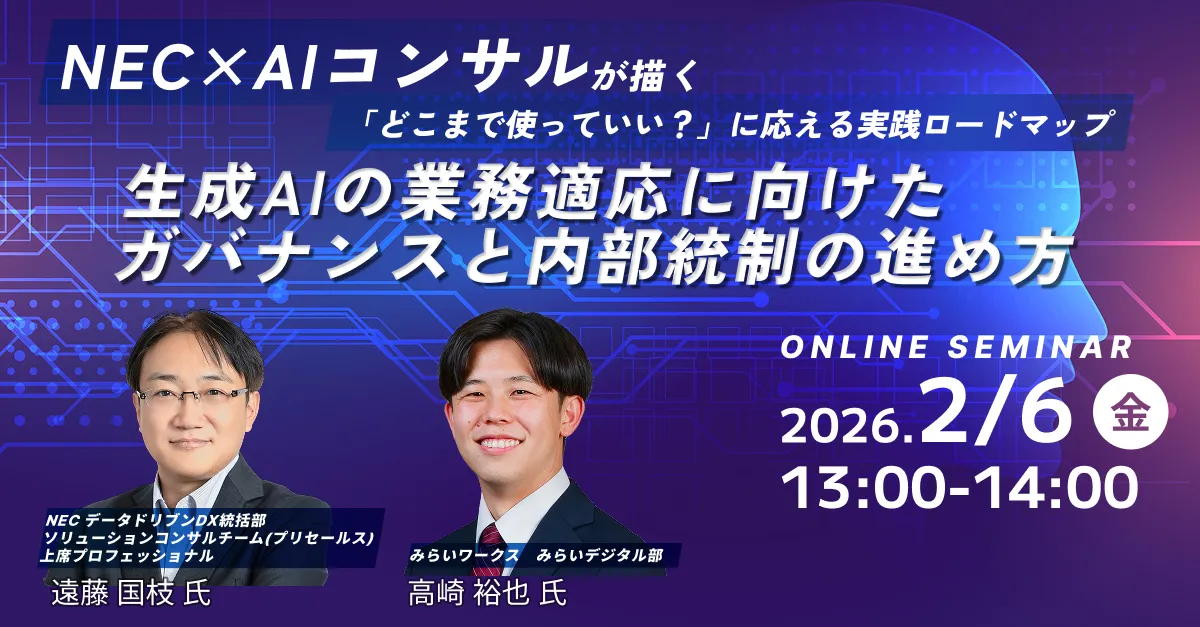 NEC×AIコンサルが描く

「どこまで使っていい？」に応える実践ロードマップ

生成AIの業務適応に向けた
ガバナンスと内部統制の進め方

ONLINE SEMINAR

2026.2/6 金

13:00-14:00

NEC データドリブンDX統括部
ソリューションコンサルチーム(プリセールス)
上席プロフェッショナル

遠藤 国枝 氏

みらいワークス　みらいデジタル部

高崎 裕也 氏